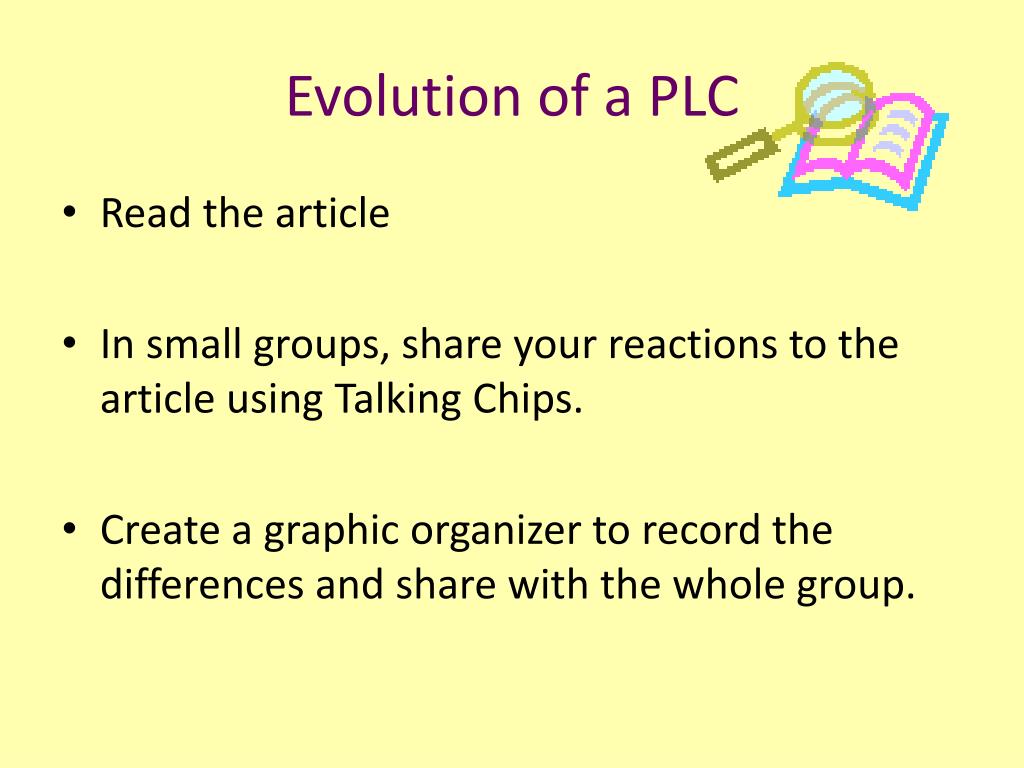 Evolution of a PLC

• Read the article

• In small groups, share your reactions to the article using Talking Chips.

• Create a graphic organizer to record the differences and share with the whole group.